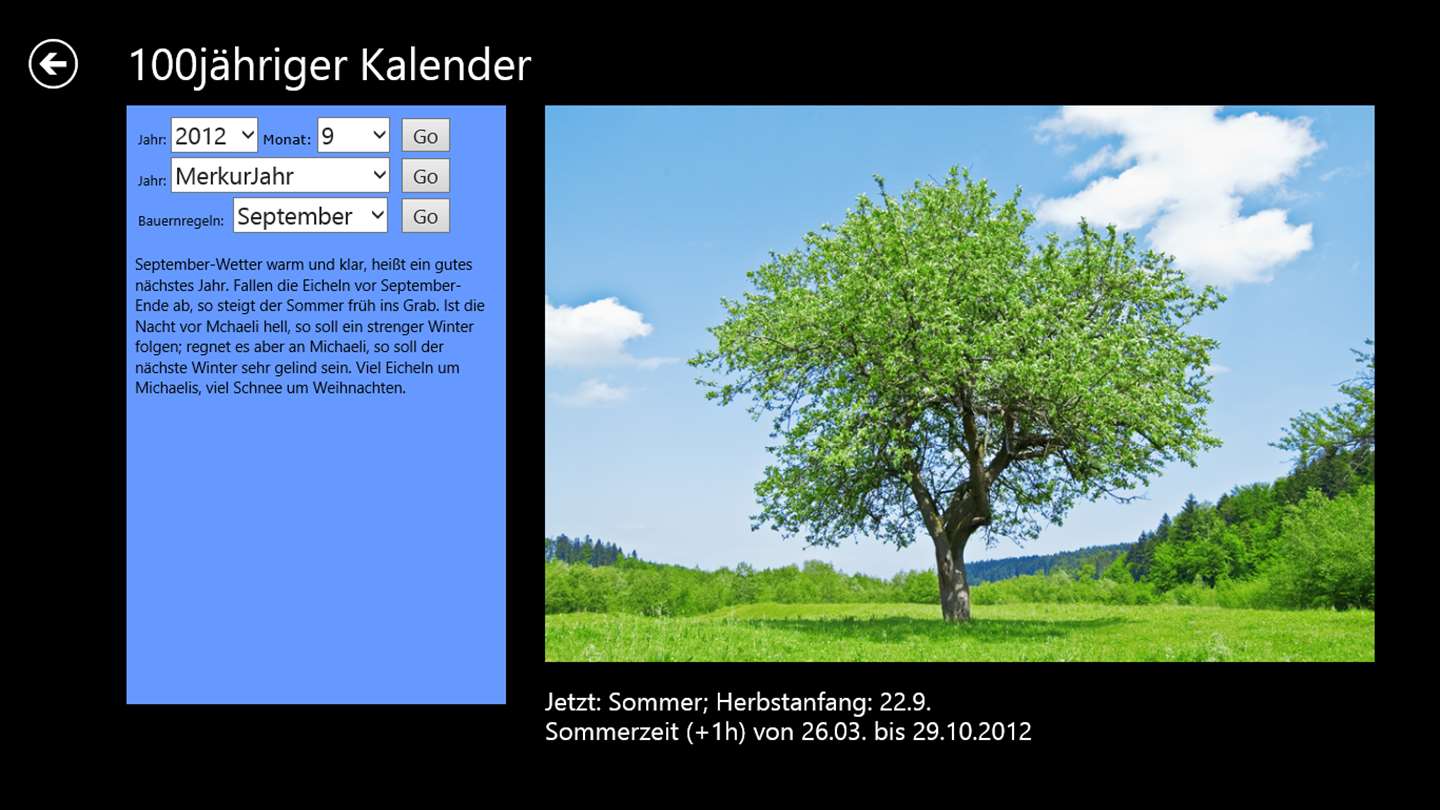 100jähriger Kalender

Jahr: 2012 Monat: 9 Go
Jahr: MerkurJahr Go
Bauernregeln: September Go

September-Wetter warm und klar, heißt ein gutes nächstes Jahr. Fallen die Eicheln vor September-Ende ab, so steigt der Sommer früh ins Grab. Ist die Nacht vor Mchaeli hell, so soll ein strenger Winter folgen; regnet es aber an Michaeli, so soll der nächste Winter sehr gelind sein. Viel Eicheln um Michaelis, viel Schnee um Weihnachten.

Jetzt: Sommer; Herbstanfang: 22.9.
Sommerzeit (+1h) von 26.03. bis 29.10.2012